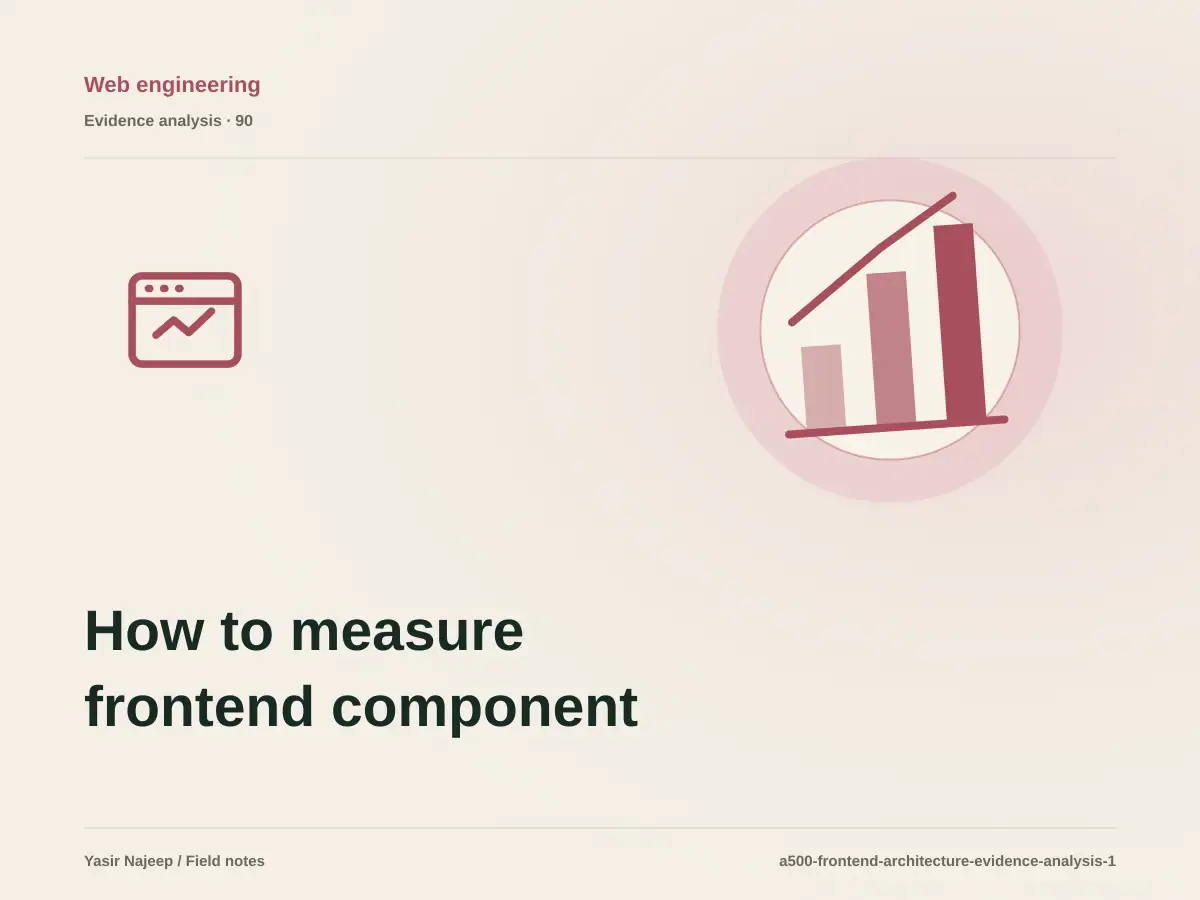 Web engineering

Evidence analysis · 90

How to measure frontend component

Yasir Najeep / Field notes

a500-frontend-architecture-evidence-analysis-1